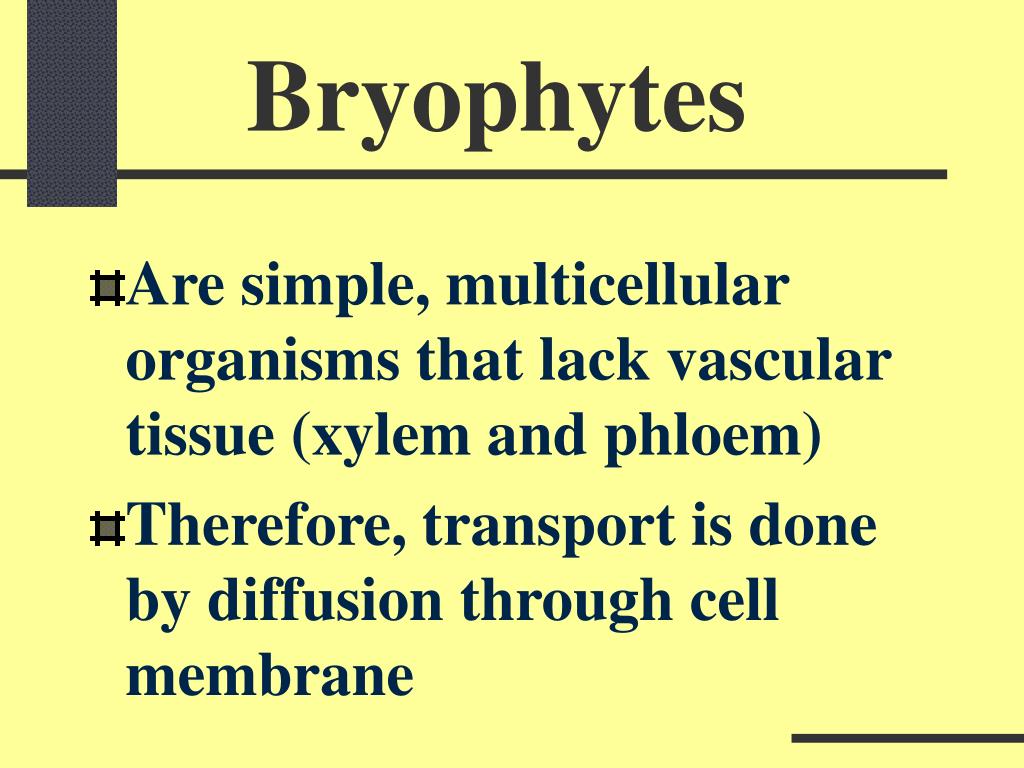 Bryophytes

Are simple, multicellular organisms that lack vascular tissue (xylem and phloem)

Therefore, transport is done by diffusion through cell membrane